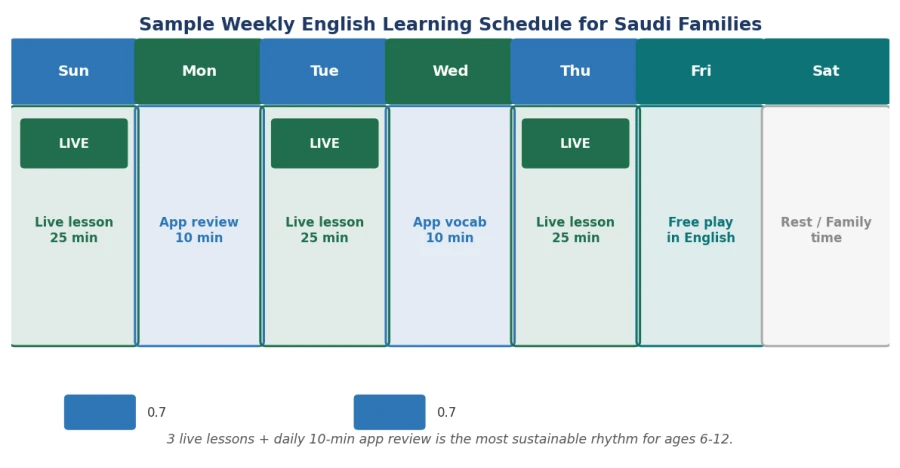 Sample Weekly English Learning Schedule for Saudi Families

| Sun | Mon | Tue | Wed | Thu | Fri | Sat |
|---|---|---|---|---|---|---|
| LIVE Live lesson 25 min | App review 10 min | LIVE Live lesson 25 min | App vocab 10 min | LIVE Live lesson 25 min | Free play in English | Rest / Family time |

0.7

0.7

3 live lessons + daily 10-min app review is the most sustainable rhythm for ages 6-12.